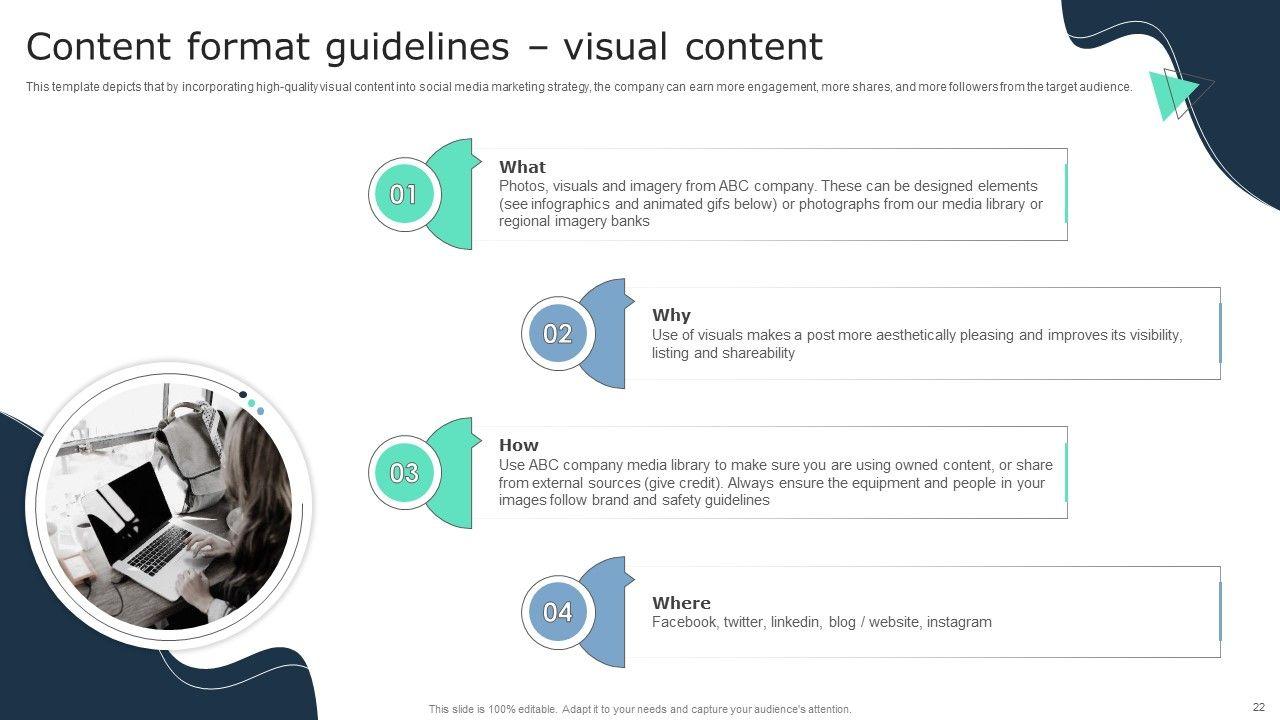 Content format guidelines – visual content

This template depicts that by incorporating high-quality visual content into social media marketing strategy, the company can earn more engagement, more shares, and more followers from the target audience.

01

What
Photos, visuals and imagery from ABC company. These can be designed elements (see infographics and animated gifs below) or photographs from our media library or regional imagery banks

02

Why
Use of visuals makes a post more aesthetically pleasing and improves its visibility, listing and shareability

03

How
Use ABC company media library to make sure you are using owned content, or share from external sources (give credit). Always ensure the equipment and people in your images follow brand and safety guidelines

04

Where
Facebook, twitter, linkedin, blog / website, instagram

This slide is 100% editable. Adapt it to your needs and capture your audience's attention.

22